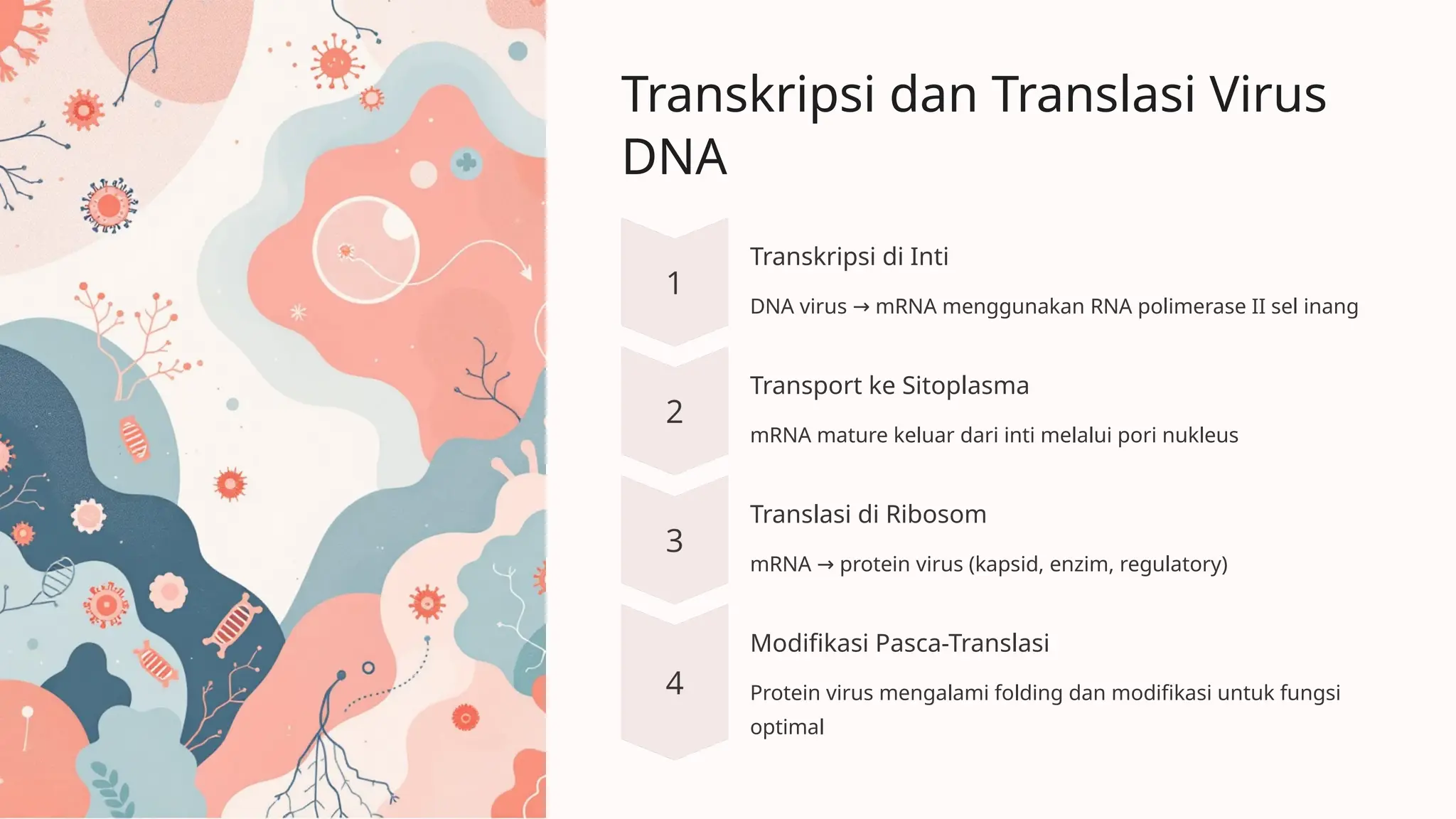 Transkripsi dan Translasi Virus DNA

1

Transkripsi di Inti

DNA virus → mRNA menggunakan RNA polimerase II sel inang

2

Transport ke Sitoplasma

mRNA mature keluar dari inti melalui pori nukleus

3

Translasi di Ribosom

mRNA → protein virus (kapsid, enzim, regulatory)

4

Modifikasi Pasca-Translasi

Protein virus mengalami folding dan modifikasi untuk fungsi optimal